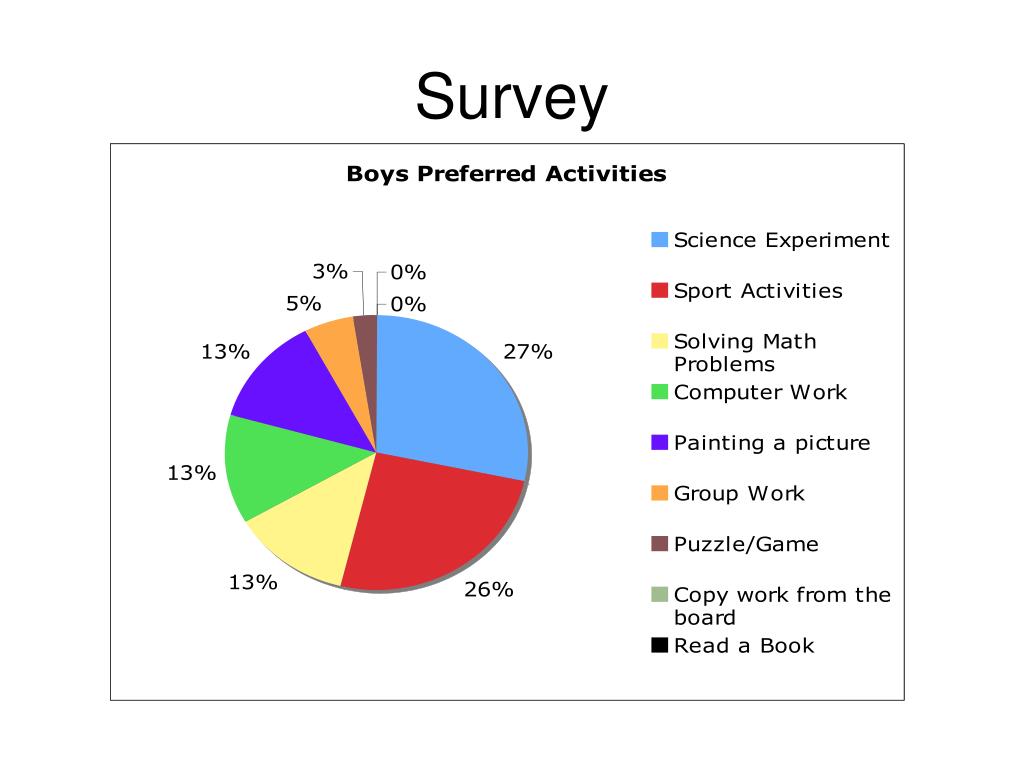 Survey

Boys Preferred Activities

3%
0%
5%
0%
13%
27%
13%
13%
26%

Science Experiment
Sport Activities
Solving Math Problems
Computer Work
Painting a picture
Group Work
Puzzle/Game
Copy work from the board
Read a Book